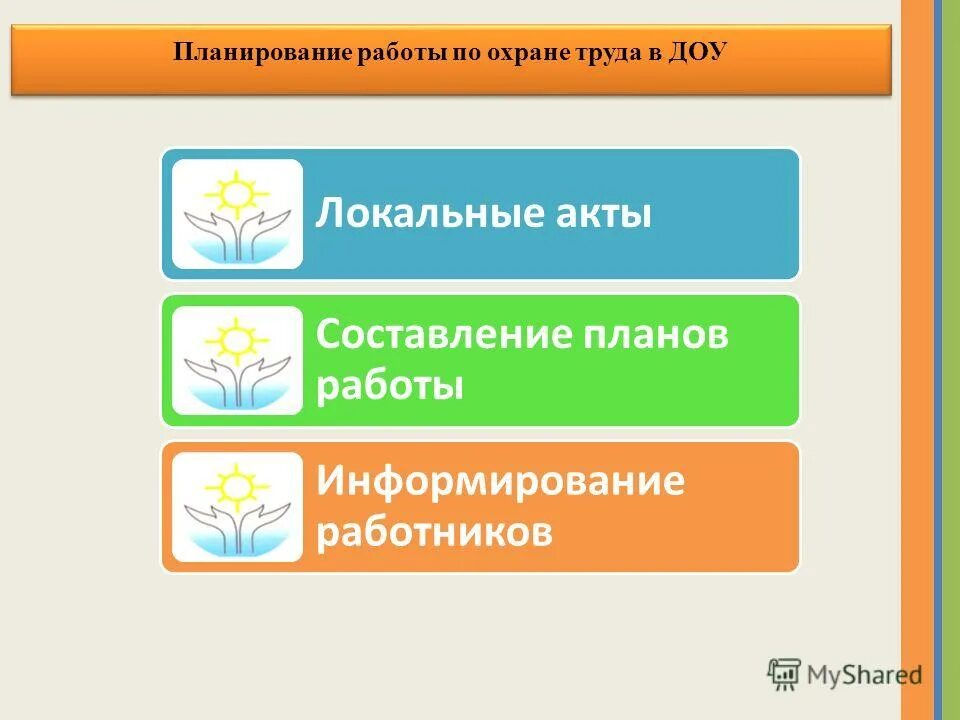 Планирование работы по охране труда в ДОУ

Локальные акты

Составление планов работы

Информирование работников

MyShared